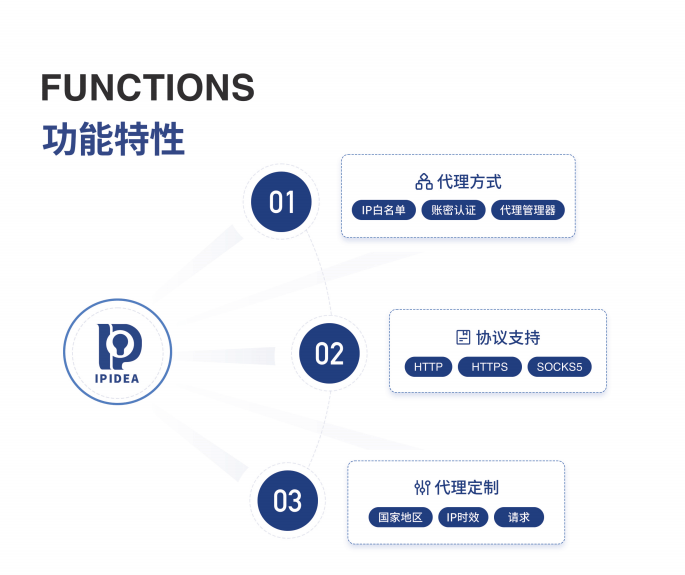 FUNCTIONS
功能特性

IPIDEA

01
代理方式
IP白名单 账密认证 代理管理器

02
协议支持
HTTP HTTPS SOCKS5

03
代理定制
国家地区 IP时效 请求